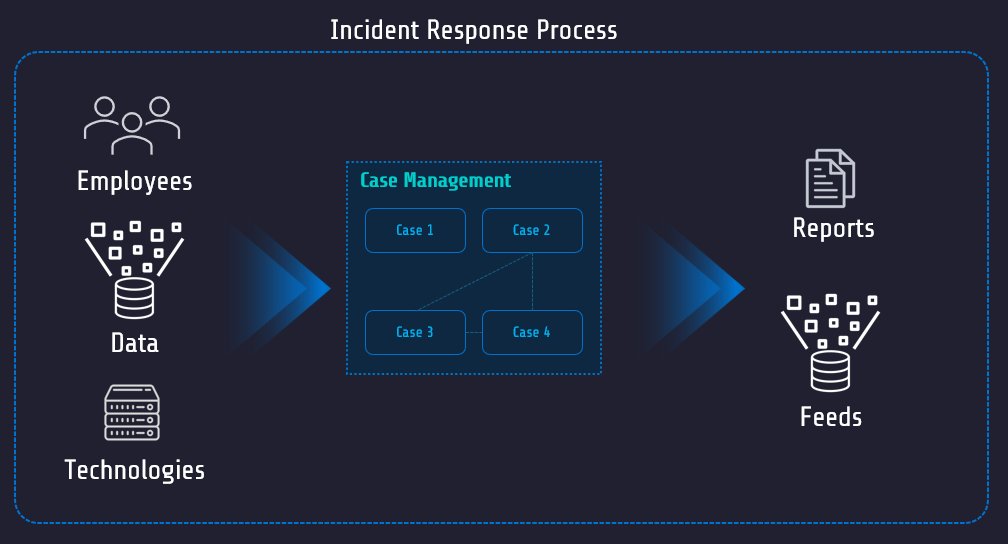 Incident Response Process

Employees

Data

Technologies

Case Management

Case 1

Case 2

Case 3

Case 4

Reports

Feeds